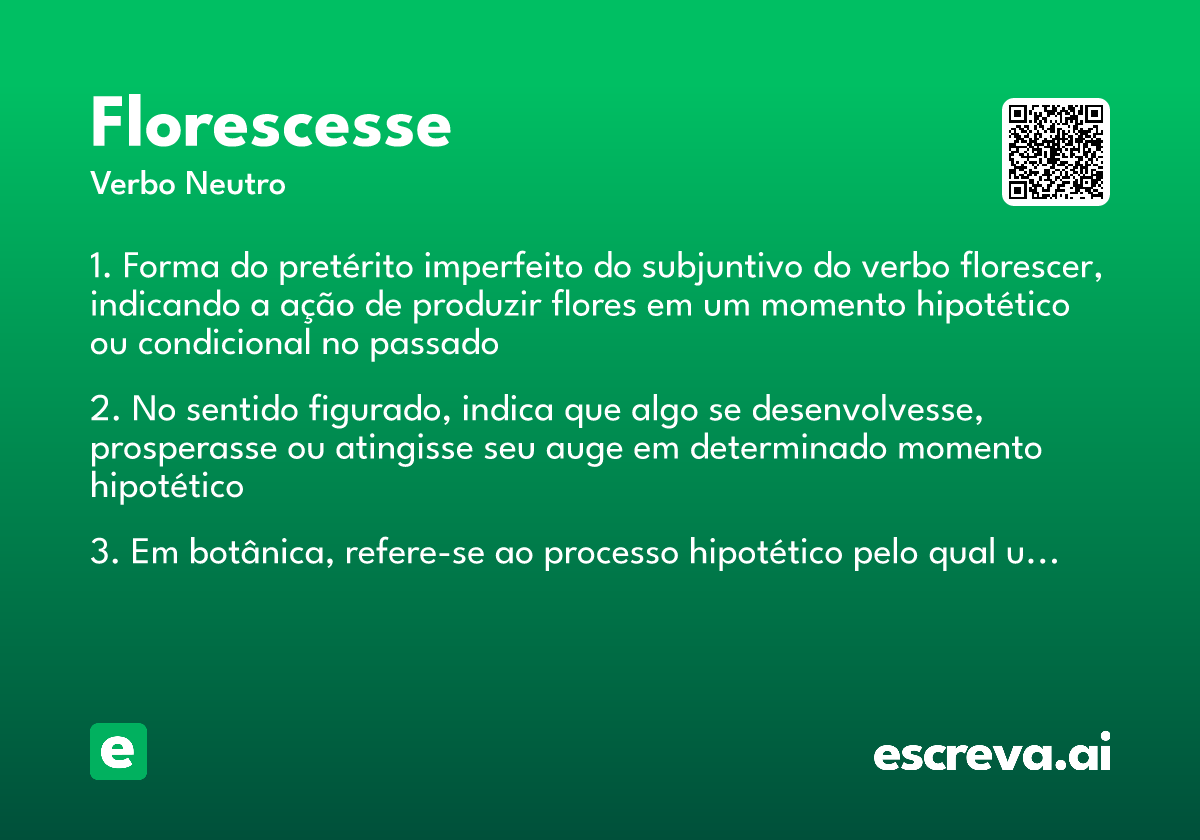 Florescesse
Verbo Neutro

1. Forma do pretérito imperfeito do subjuntivo do verbo florescer, indicando a ação de produzir flores em um momento hipotético ou condicional no passado

2. No sentido figurado, indica que algo se desenvolvesse, prosperasse ou atingisse seu auge em determinado momento hipotético

3. Em botânica, refere-se ao processo hipotético pelo qual u…

e

escreva.ai